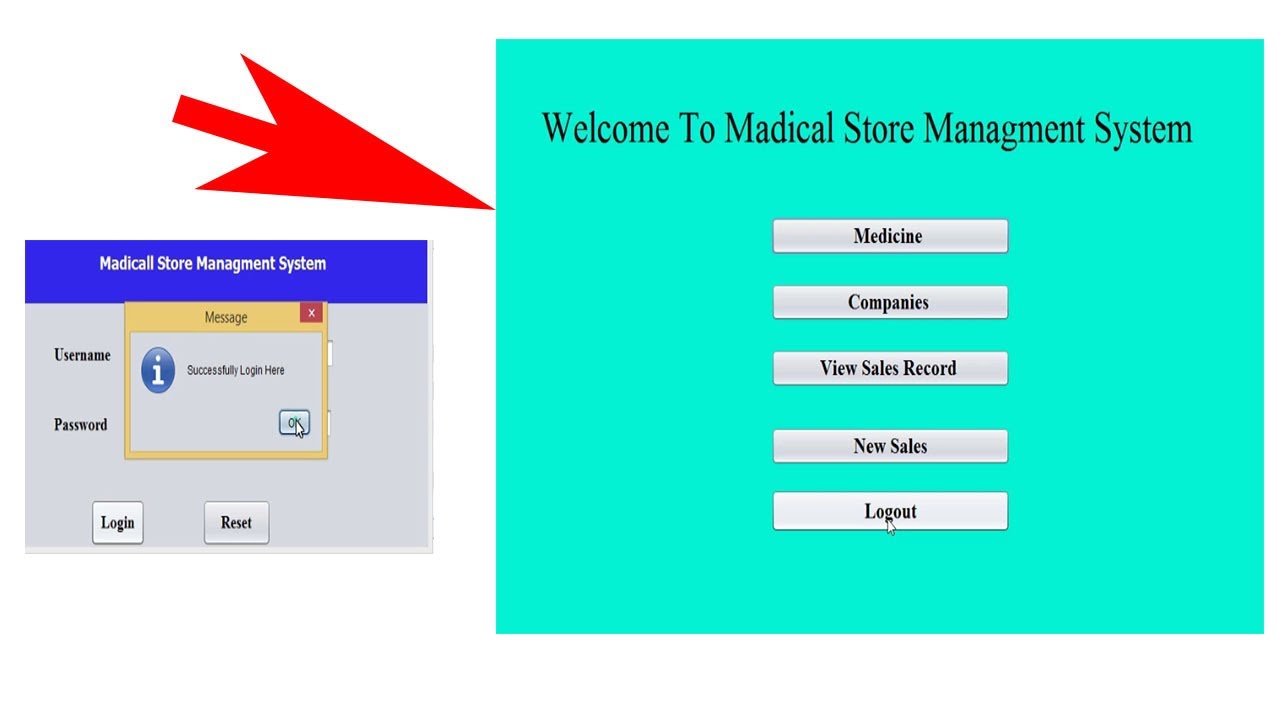 Madicall Store Managment System

Message

x

Username

Successfully Login Here

Password

OK

Login

Reset

Welcome To Madical Store Managment System

Medicine

Companies

View Sales Record

New Sales

Logout